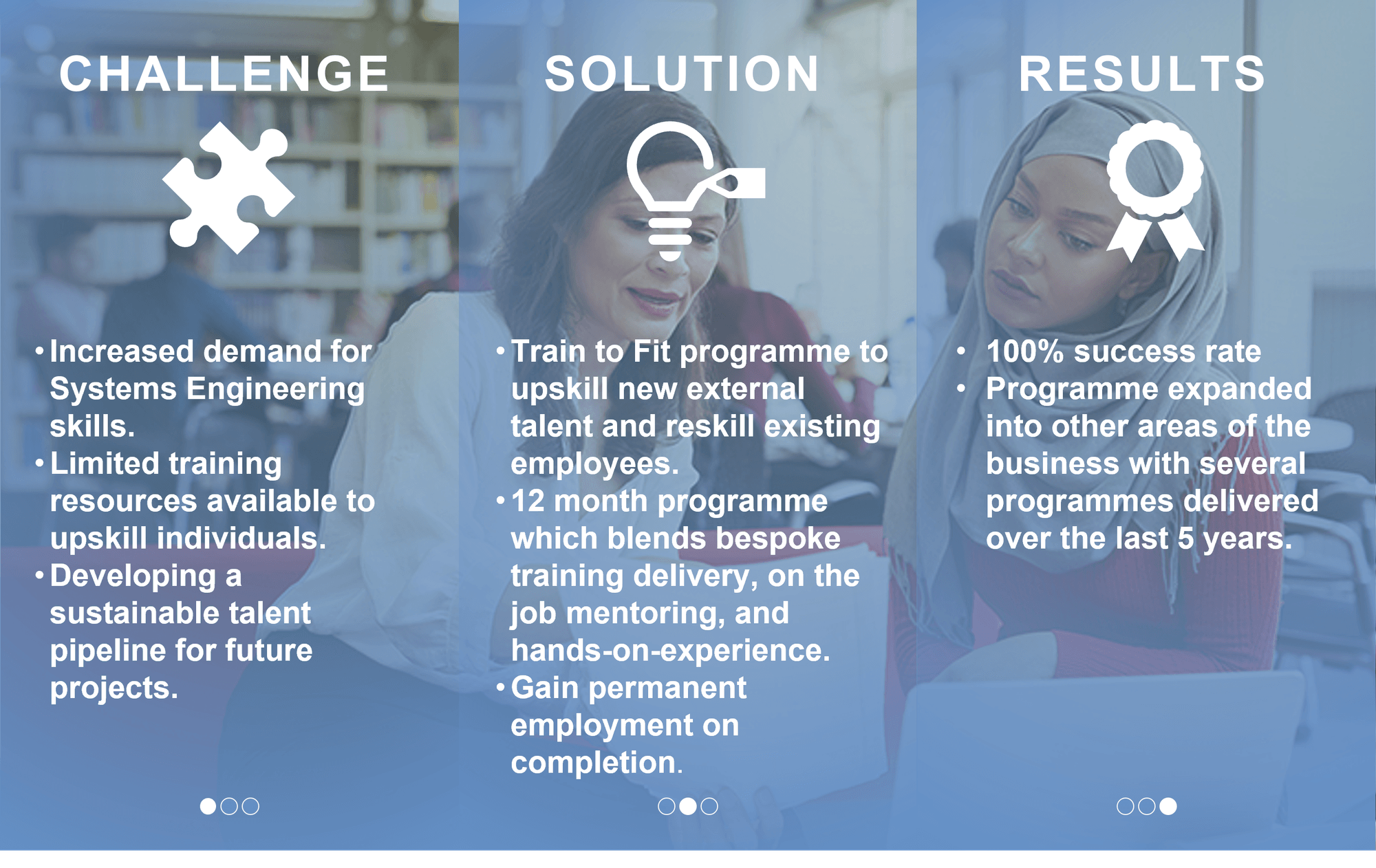 CHALLENGE

• Increased demand for Systems Engineering skills.
• Limited training resources available to upskill individuals.
• Developing a sustainable talent pipeline for future projects.

SOLUTION

• Train to Fit programme to upskill new external talent and reskill existing employees.
• 12 month programme which blends bespoke training delivery, on the job mentoring, and hands-on-experience.
• Gain permanent employment on completion.

RESULTS

• 100% success rate
• Programme expanded into other areas of the business with several programmes delivered over the last 5 years.